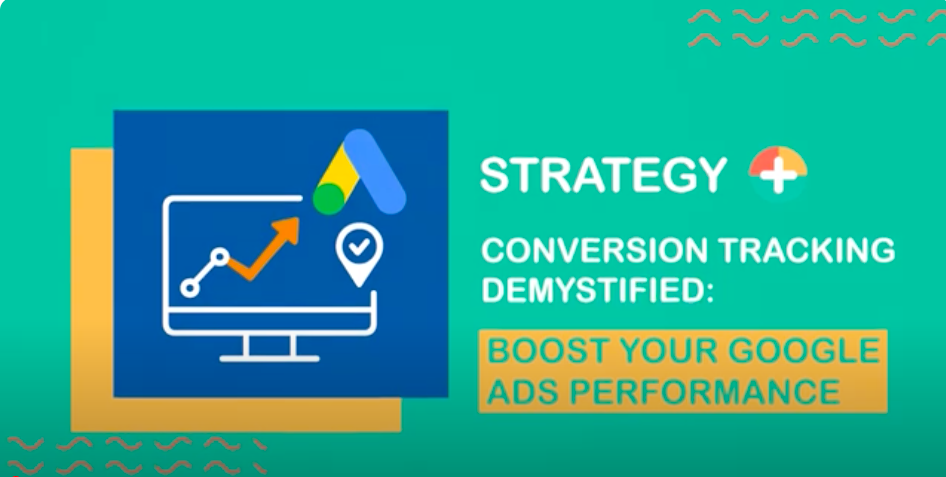 STRATEGY

CONVERSION TRACKING DEMYSTIFIED:

BOOST YOUR GOOGLE ADS PERFORMANCE